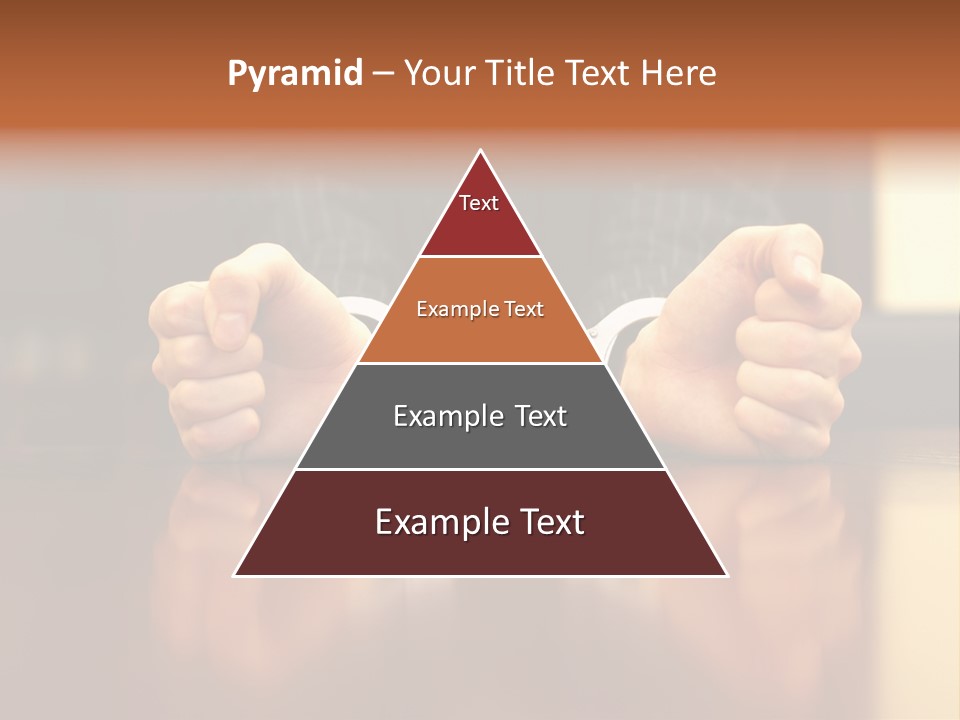 Pyramid – Your Title Text Here

Text

Example Text

Example Text

Example Text